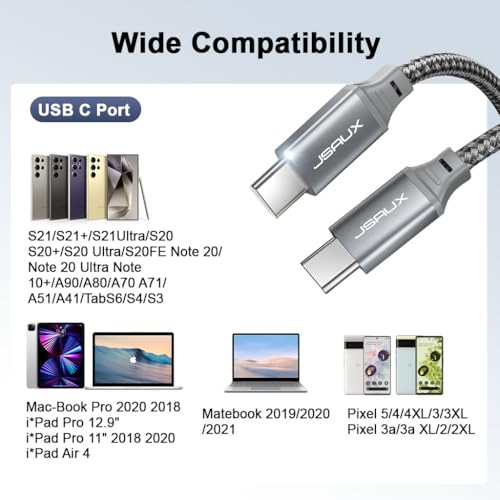 Wide Compatibility

USB C Port

JSAUX

JSAUX

S21/S21+/S21Ultra/S20 S20+/S20 Ultra/S20FE Note 20/ Note 20 Ultra Note 10+/A90/A80/A70 A71/ A51/A41/TabS6/S4/S3

Mac-Book Pro 2020 2018
i*Pad Pro 12.9"
i*Pad Pro 11" 2018 2020
i*Pad Air 4

Matebook 2019/2020 /2021

Pixel 5/4/4XL/3/3XL
Pixel 3a/3a XL/2/2XL